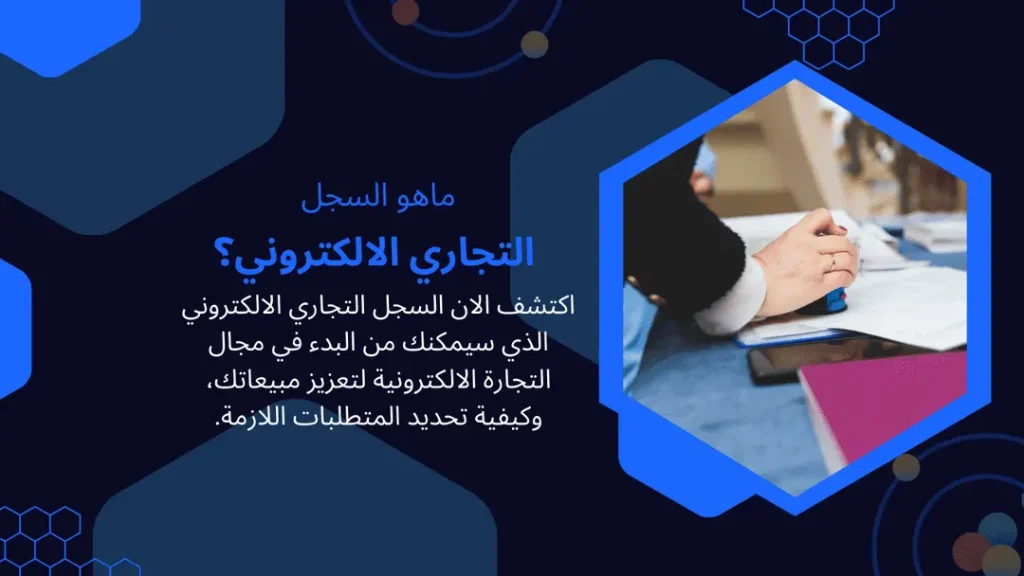 ماهو السجل
التجاري الالكتروني؟

اكتشف الان السجل التجاري الالكتروني الذي سيمكنك من البدء في مجال التجارة الالكترونية لتعزيز مبيعاتك، وكيفية تحديد المتطلبات اللازمة.